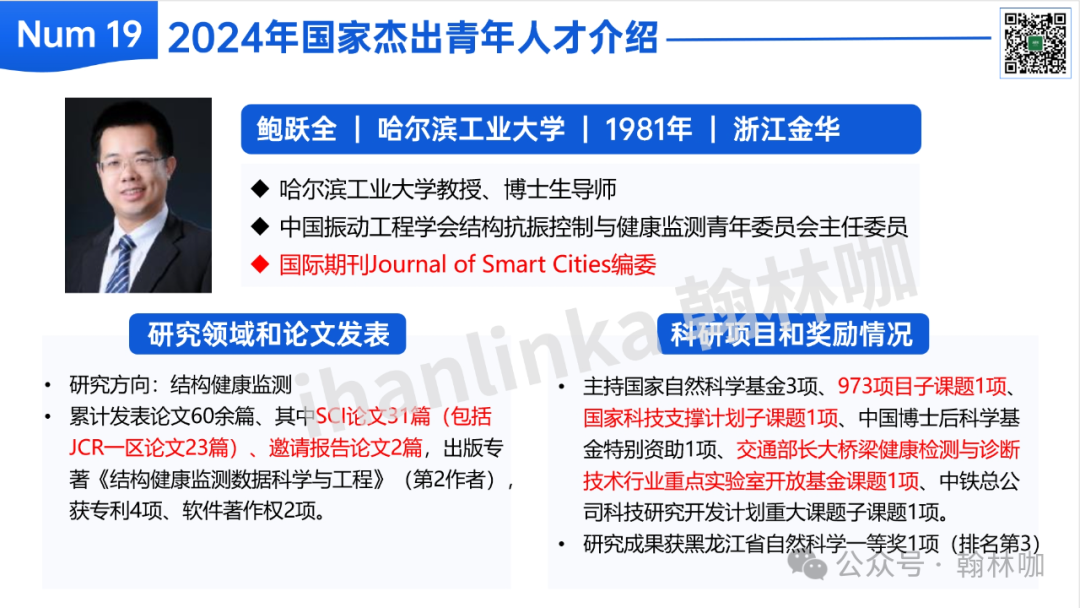 Num 19 2024年国家杰出青年人才介绍

鲍跃全 | 哈尔滨工业大学 | 1981年 | 浙江金华

◆ 哈尔滨工业大学教授、博士生导师
◆ 中国振动工程学会结构抗振控制与健康监测青年委员会主任委员
◆ 国际期刊Journal of Smart Cities编委

ihanlinka 翰林咖

研究领域和论文发表

• 研究方向：结构健康监测
• 累计发表论文60余篇、其中SCI论文31篇（包括JCR一区论文23篇）、邀请报告论文2篇，出版专著《结构健康监测数据科学与工程》（第2作者），获专利4项、软件著作权2项。

科研项目和奖励情况

• 主持国家自然科学基金3项、973项目子课题1项、国家科技支撑计划子课题1项、中国博士后科学基金特别资助1项、交通部长大桥梁健康检测与诊断技术行业重点实验室开放基金课题1项、中铁总公司科技研究开发计划重大课题子课题1项。
• 研究成果获黑龙江省自然科学一等奖1项（排名第3）

公众号 · 翰林咖